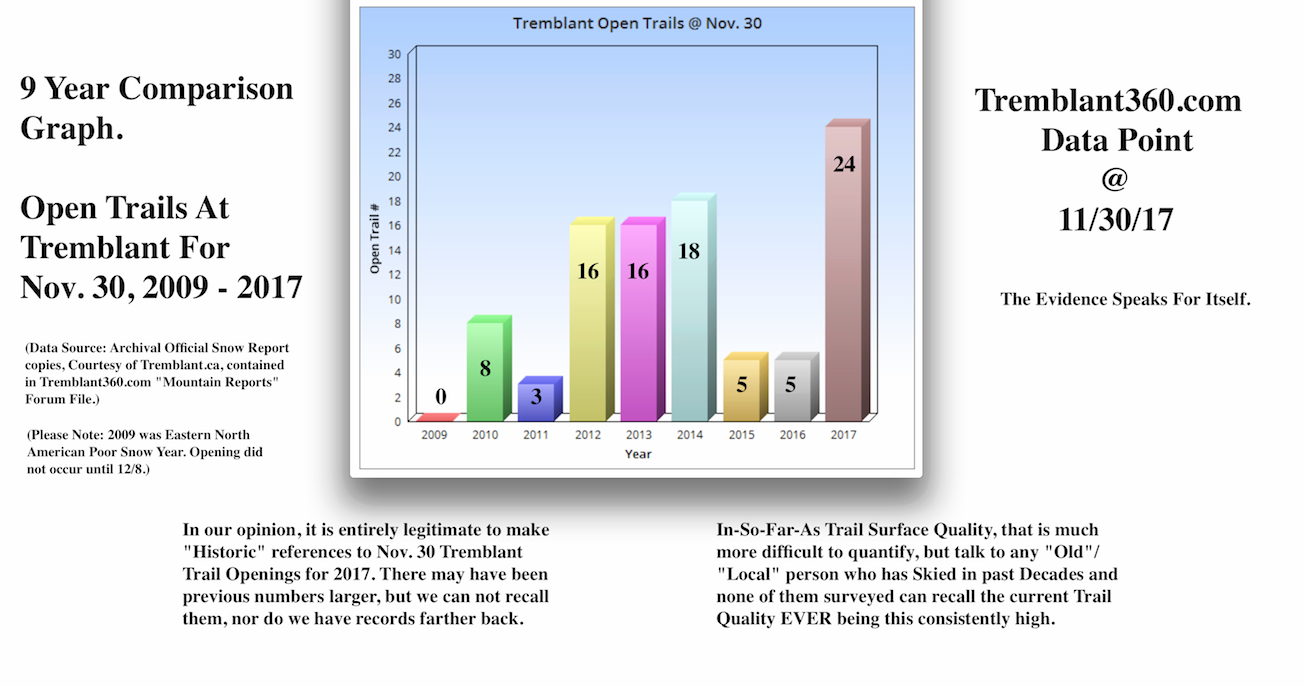 9 Year Comparison Graph.

Open Trails At Tremblant For Nov. 30, 2009 - 2017

(Data Source: Archival Official Snow Report copies, Courtesy of Tremblant.ca, contained in Tremblant360.com "Mountain Reports" Forum File.)

(Please Note: 2009 was Eastern North American Poor Snow Year. Opening did not occur until 12/8.)

Tremblant Open Trails @ Nov. 30

Open Trail #

30
28
26
24
22
20
18
16
14
12
10
8
6
4
2
0

0
8
3
16
16
18
5
5
24

2009
2010
2011
2012
2013
2014
2015
2016
2017

Year

Tremblant360.com Data Point @ 11/30/17

The Evidence Speaks For Itself.

In our opinion, it is entirely legitimate to make "Historic" references to Nov. 30 Tremblant Trail Openings for 2017. There may have been previous numbers larger, but we can not recall them, nor do we have records farther back.

In-So-Far-As Trail Surface Quality, that is much more difficult to quantify, but talk to any "Old"/ "Local" person who has Skied in past Decades and none of them surveyed can recall the current Trail Quality EVER being this consistently high.